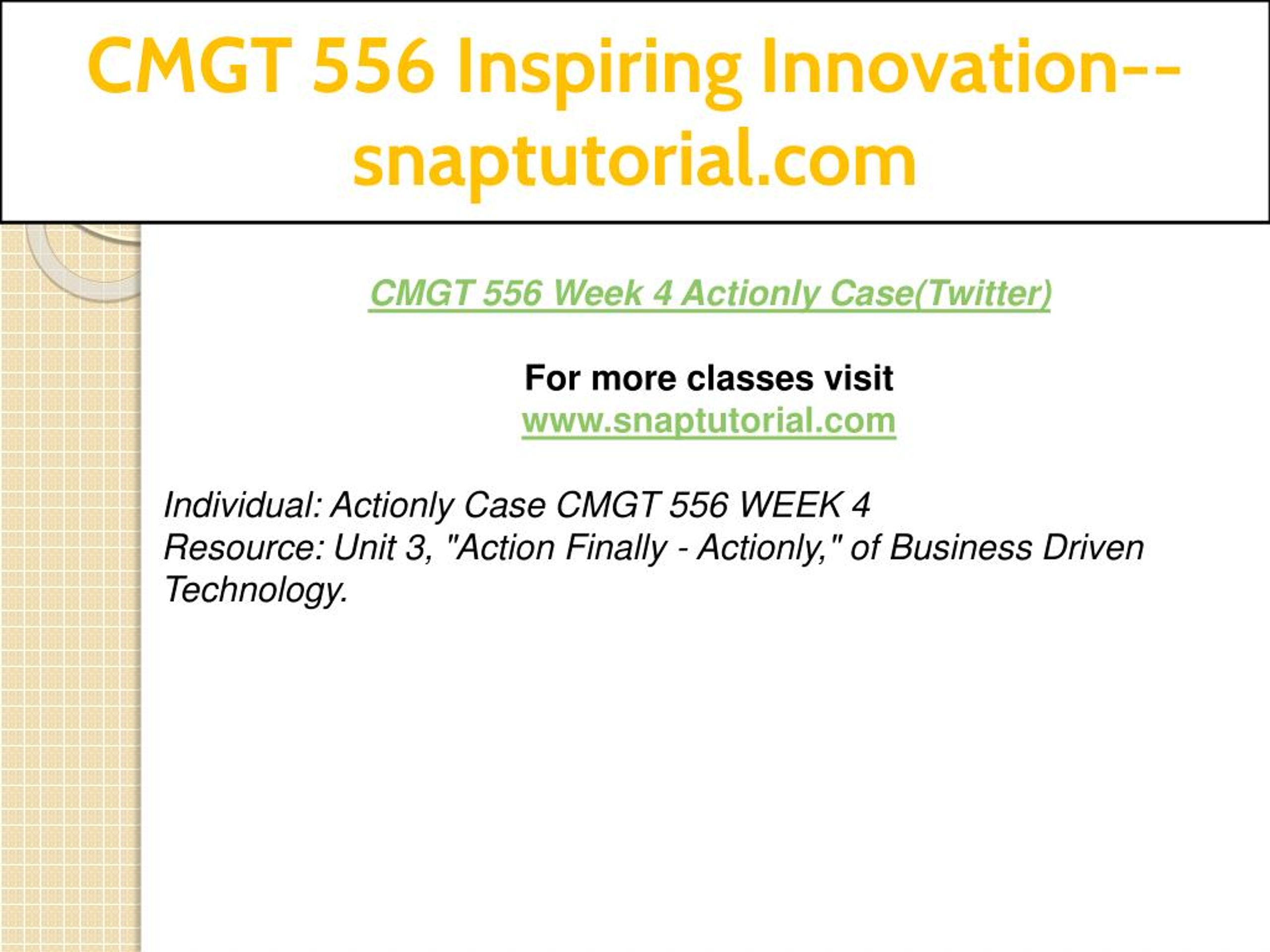 CMGT 556 Inspiring Innovation--snaptutorial.com

CMGT 556 Week 4 Actionly Case(Twitter)

For more classes visit
www.snaptutorial.com

Individual: Actionly Case CMGT 556 WEEK 4
Resource: Unit 3, "Action Finally - Actionly," of Business Driven Technology.